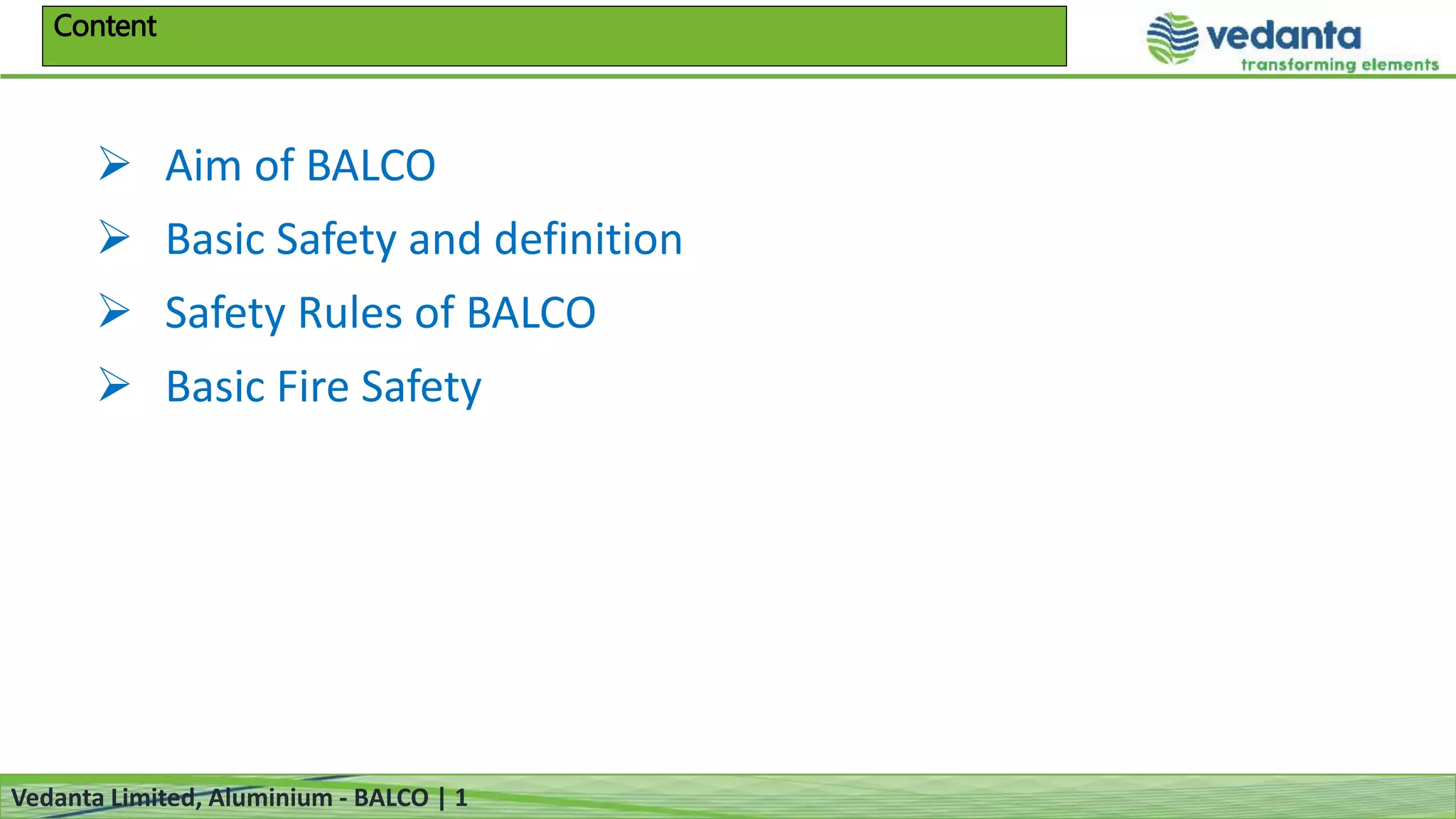 Content

vedanta
transforming elements

➢ Aim of BALCO

➢ Basic Safety and definition

➢ Safety Rules of BALCO

➢ Basic Fire Safety

Vedanta Limited, Aluminium - BALCO | 1